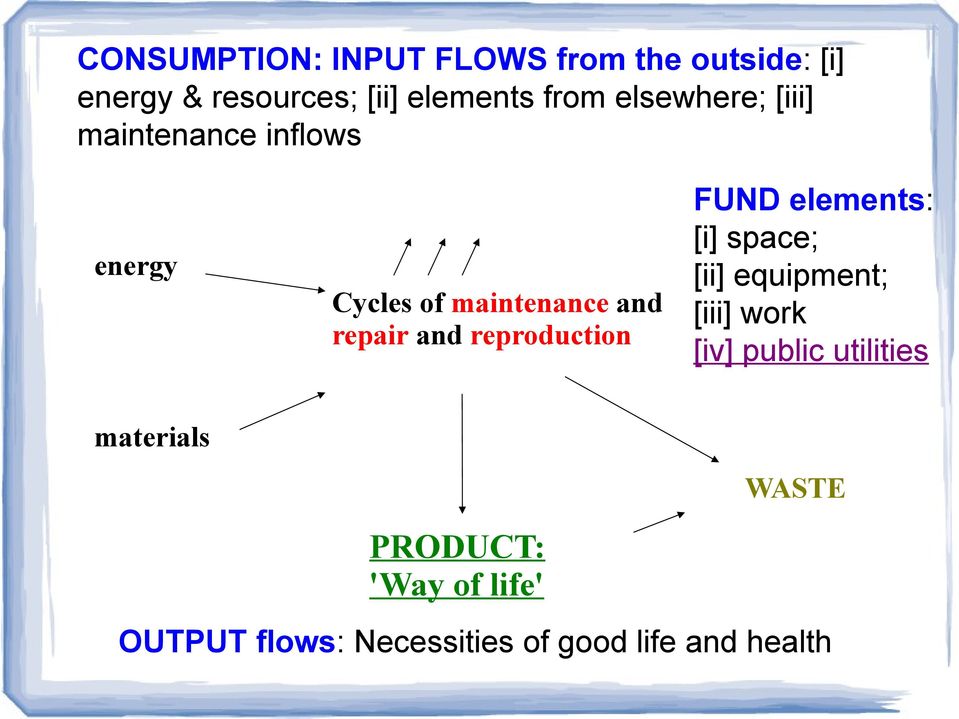 CONSUMPTION: INPUT FLOWS from the outside: [i] energy & resources; [ii] elements from elsewhere; [iii] maintenance inflows

FUND elements:
[i] space;
[ii] equipment;
[iii] work
[iv] public utilities

energy

Cycles of maintenance and repair and reproduction

materials

WASTE

PRODUCT:
'Way of life'

OUTPUT flows: Necessities of good life and health